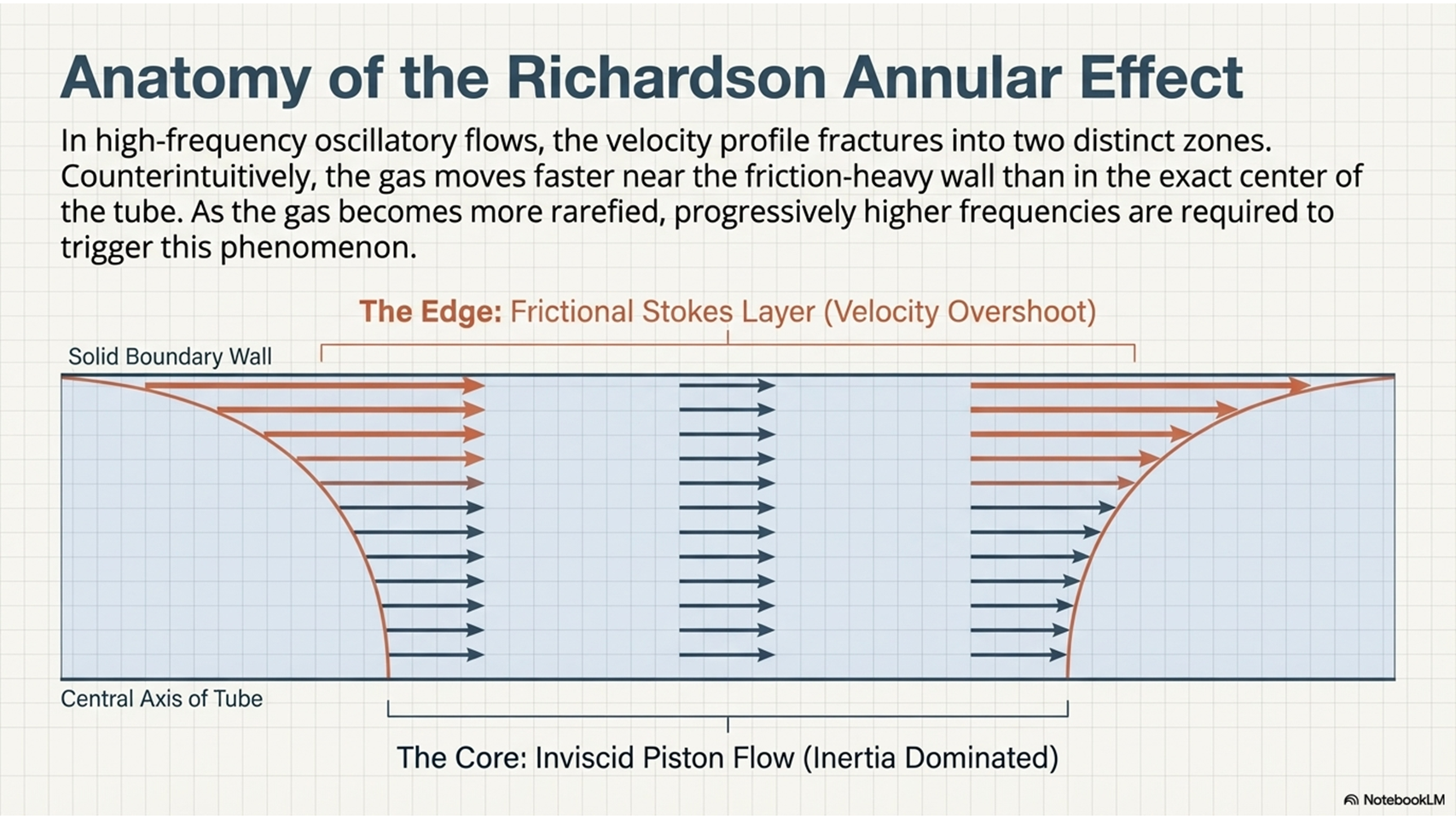 Anatomy of the Richardson Annular Effect

In high-frequency oscillatory flows, the velocity profile fractures into two distinct zones. Counterintuitively, the gas moves faster near the friction-heavy wall than in the exact center of the tube. As the gas becomes more rarefied, progressively higher frequencies are required to trigger this phenomenon.

The Edge: Frictional Stokes Layer (Velocity Overshoot)

Solid Boundary Wall

Central Axis of Tube

The Core: Inviscid Piston Flow (Inertia Dominated)

NotebookLM